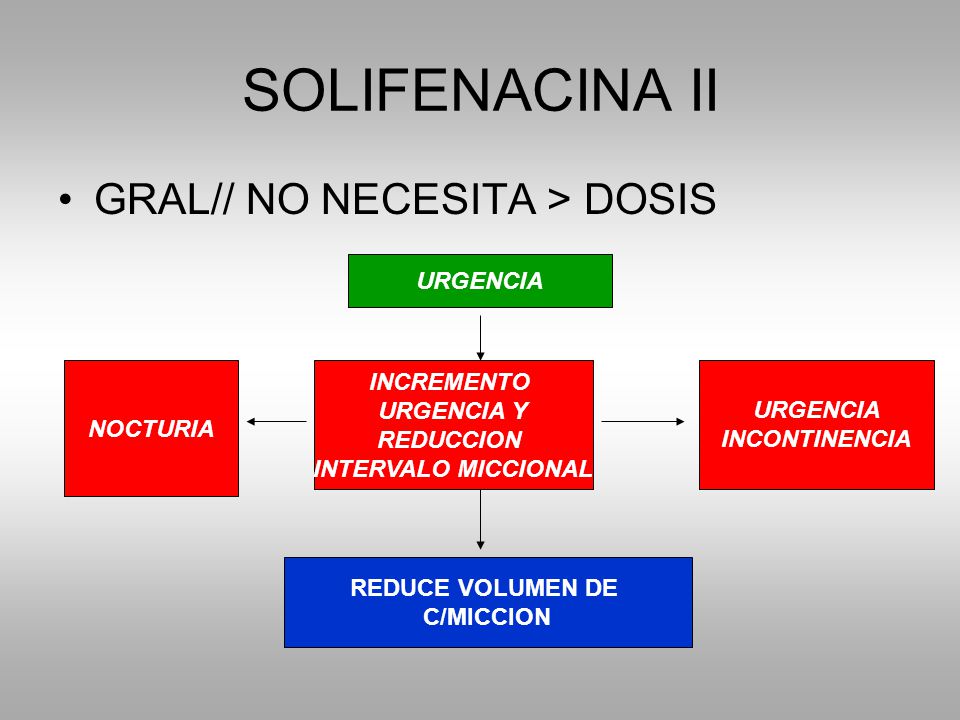 SOLIFENACINA II

• GRAL// NO NECESITA > DOSIS

URGENCIA

NOCTURIA

INCREMENTO URGENCIA Y REDUCCION INTERVALO MICCIONAL

URGENCIA INCONTINENCIA

REDUCE VOLUMEN DE C/MICCION